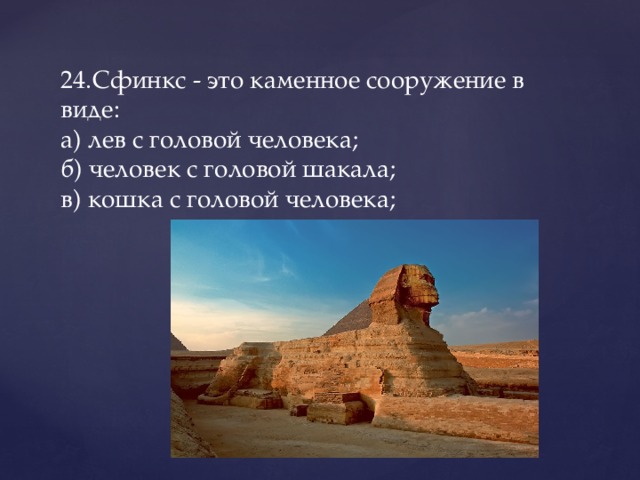 24.Сфинкс - это каменное сооружение в виде:
а) лев с головой человека;
б) человек с головой шакала;
в) кошка с головой человека;